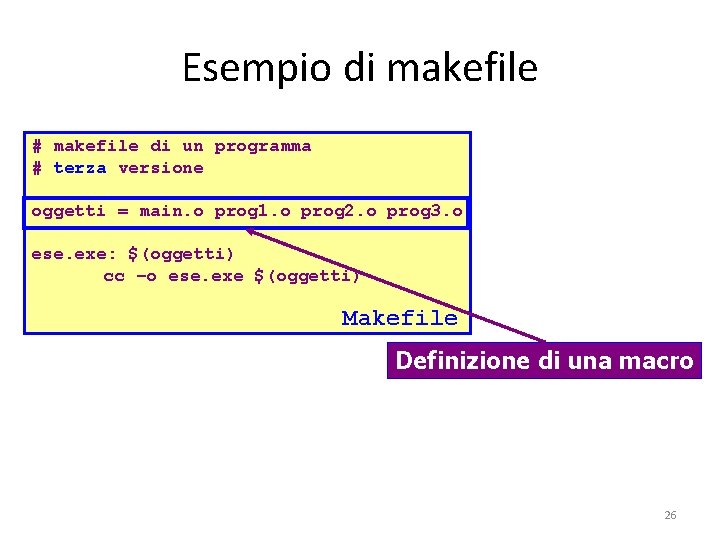 Esempio di makefile

# makefile di un programma
# terza versione

oggetti = main.o prog1.o prog2.o prog3.o

ese.exe: $(oggetti)
cc –o ese.exe $(oggetti)

Makefile

Definizione di una macro

26